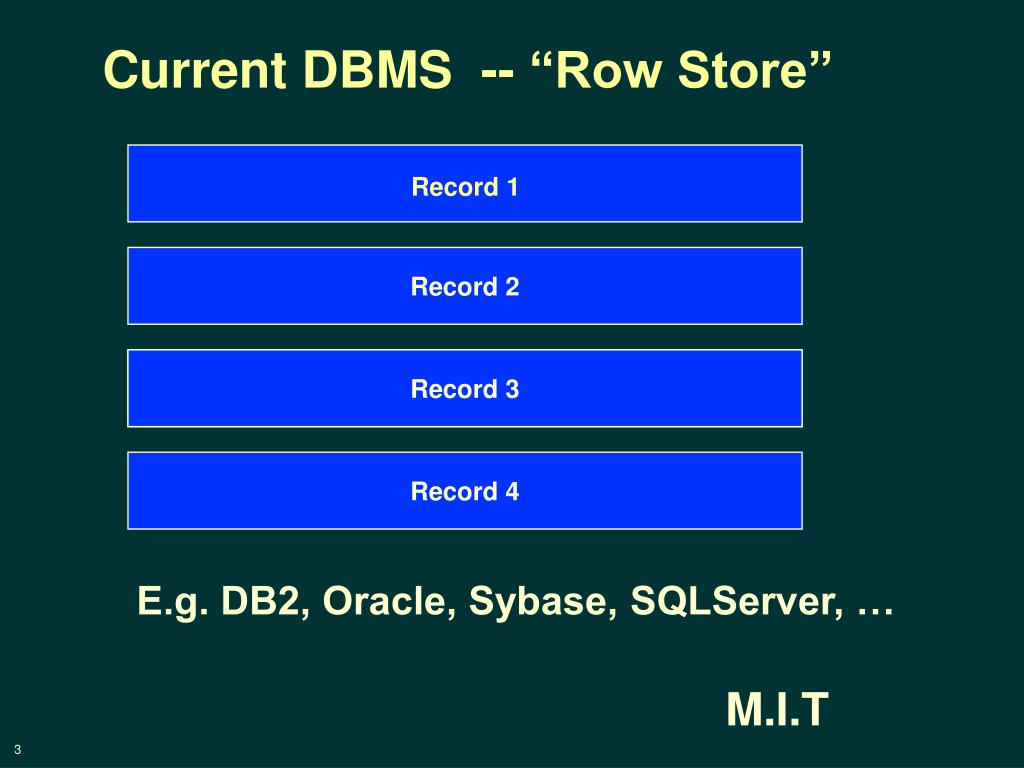 Current DBMS -- “Row Store”

Record 1

Record 2

Record 3

Record 4

E.g. DB2, Oracle, Sybase, SQLServer, …

M.I.T

3